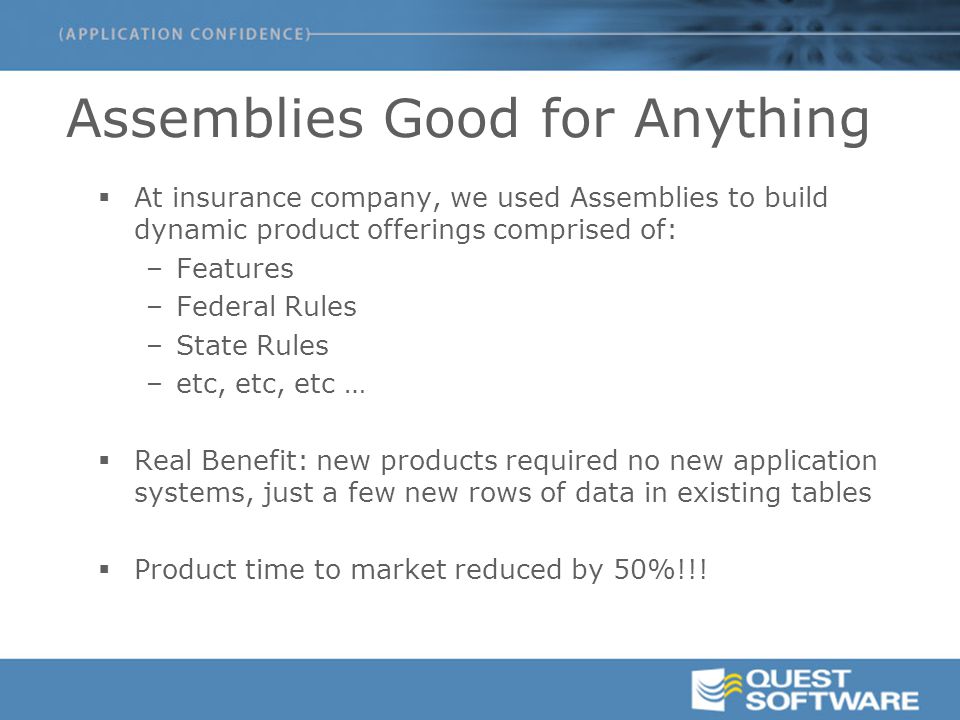 (APPLICATION CONFIDENCE)

Assemblies Good for Anything

▪ At insurance company, we used Assemblies to build dynamic product offerings comprised of:
– Features
– Federal Rules
– State Rules
– etc, etc, etc …

▪ Real Benefit: new products required no new application systems, just a few new rows of data in existing tables

▪ Product time to market reduced by 50%!!!

QUEST SOFTWARE